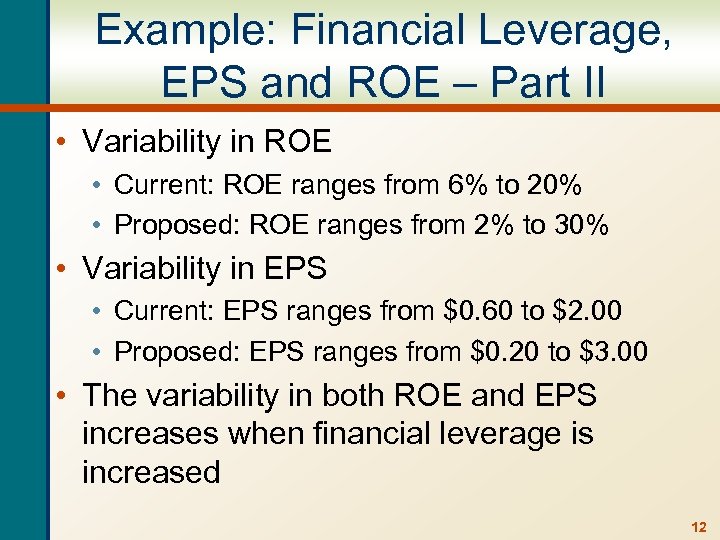 Example: Financial Leverage, EPS and ROE – Part II

• Variability in ROE
  • Current: ROE ranges from 6% to 20%
  • Proposed: ROE ranges from 2% to 30%
• Variability in EPS
  • Current: EPS ranges from \$0.60 to \$2.00
  • Proposed: EPS ranges from \$0.20 to \$3.00
• The variability in both ROE and EPS increases when financial leverage is increased

12